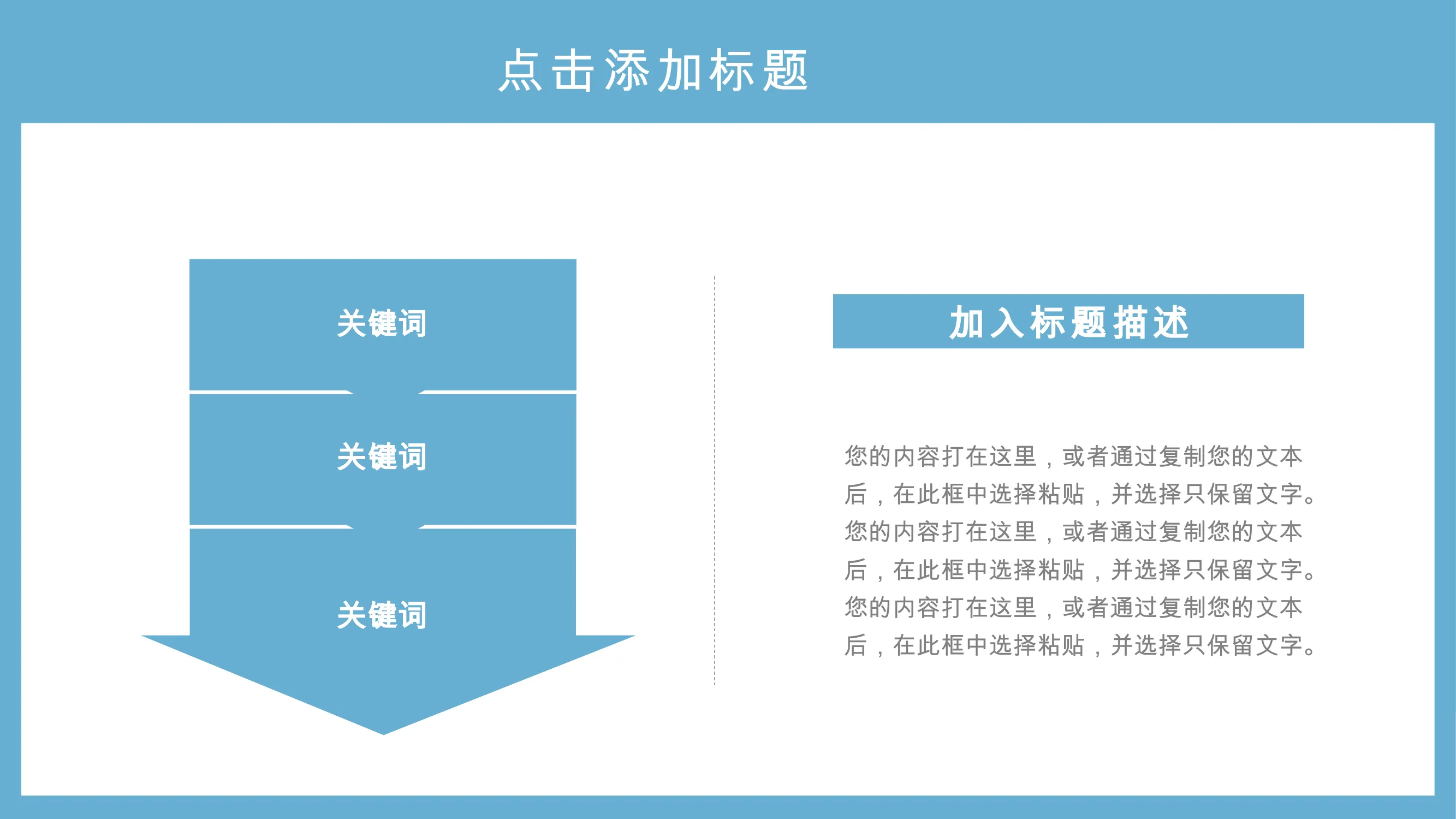 点击添加标题

关键词

关键词

关键词

加入标题描述

您的内容打在这里，或者通过复制您的文本后，在此框中选择粘贴，并选择只保留文字。您的内容打在这里，或者通过复制您的文本后，在此框中选择粘贴，并选择只保留文字。您的内容打在这里，或者通过复制您的文本后，在此框中选择粘贴，并选择只保留文字。